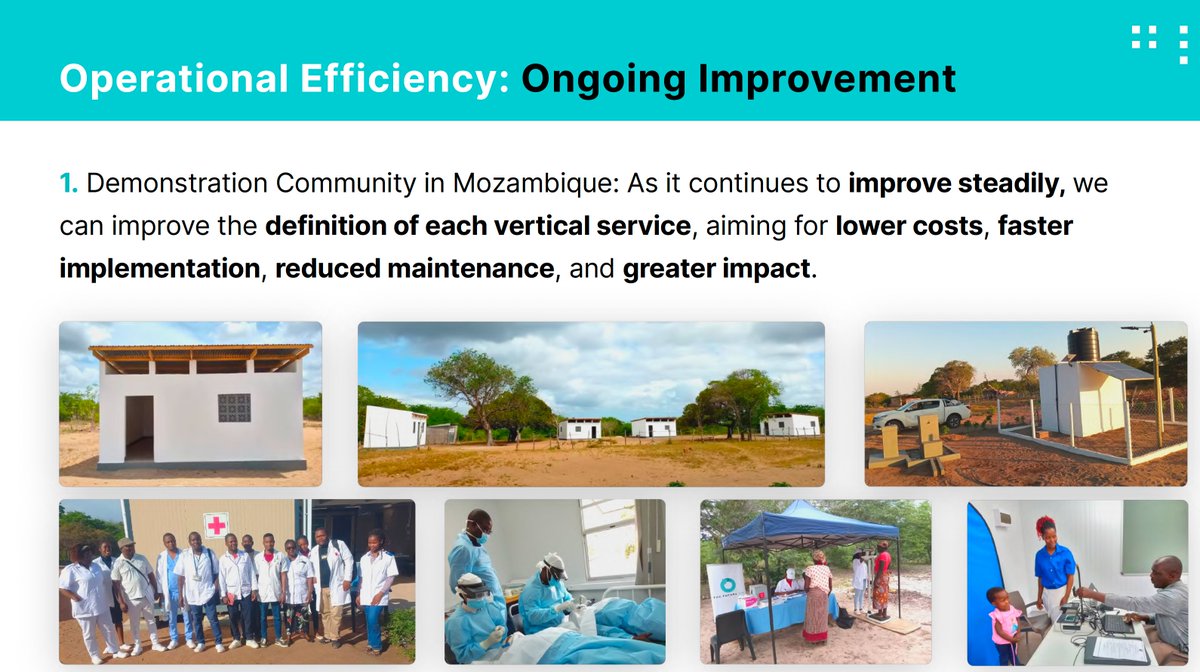 Operational Efficiency: Ongoing Improvement

1. Demonstration Community in Mozambique: As it continues to improve steadily, we can improve the definition of each vertical service, aiming for lower costs, faster implementation, reduced maintenance, and greater impact.